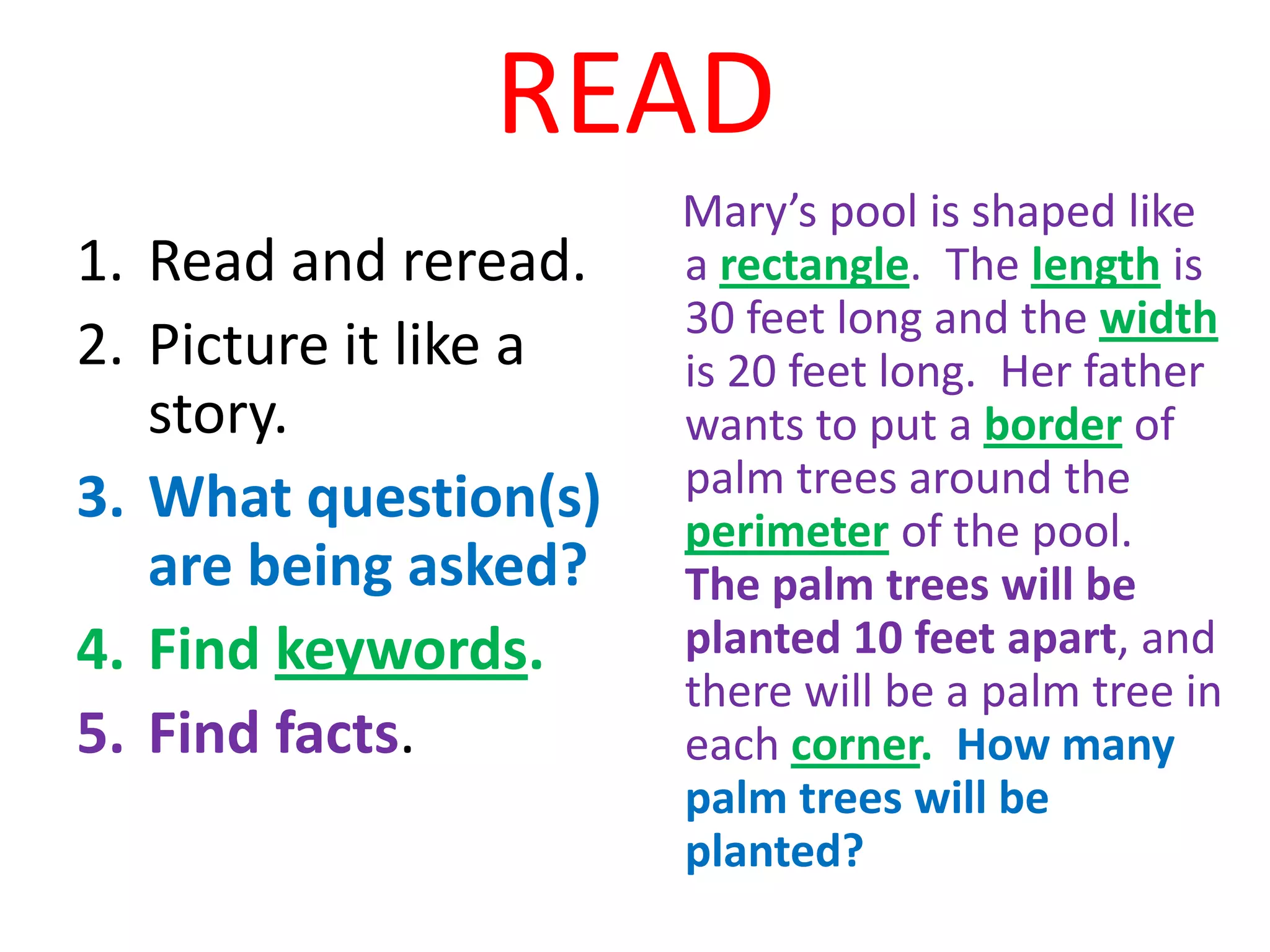 READ

1. Read and reread.
2. Picture it like a story.
3. What question(s) are being asked?
4. Find keywords.
5. Find facts.

Mary’s pool is shaped like a rectangle. The length is 30 feet long and the width is 20 feet long. Her father wants to put a border of palm trees around the perimeter of the pool. The palm trees will be planted 10 feet apart, and there will be a palm tree in each corner. How many palm trees will be planted?